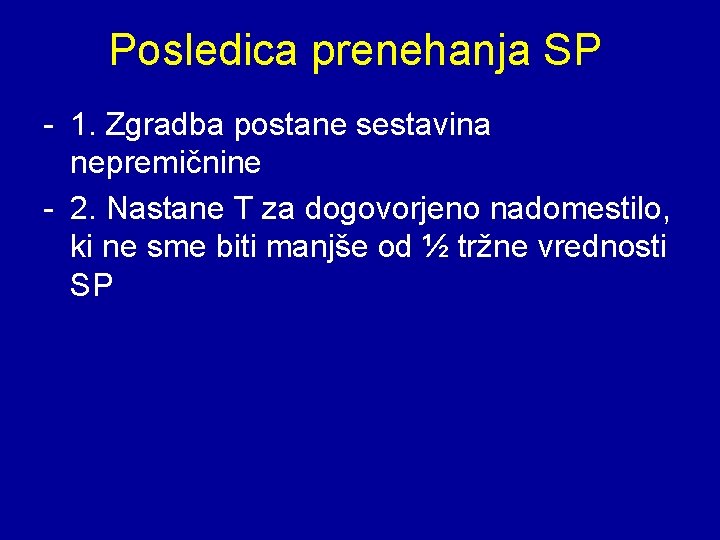 Posledica prenehanja SP

- 1. Zgradba postane sestavina nepremičnine
- 2. Nastane T za dogovorjeno nadomestilo, ki ne sme biti manjše od ½ tržne vrednosti SP